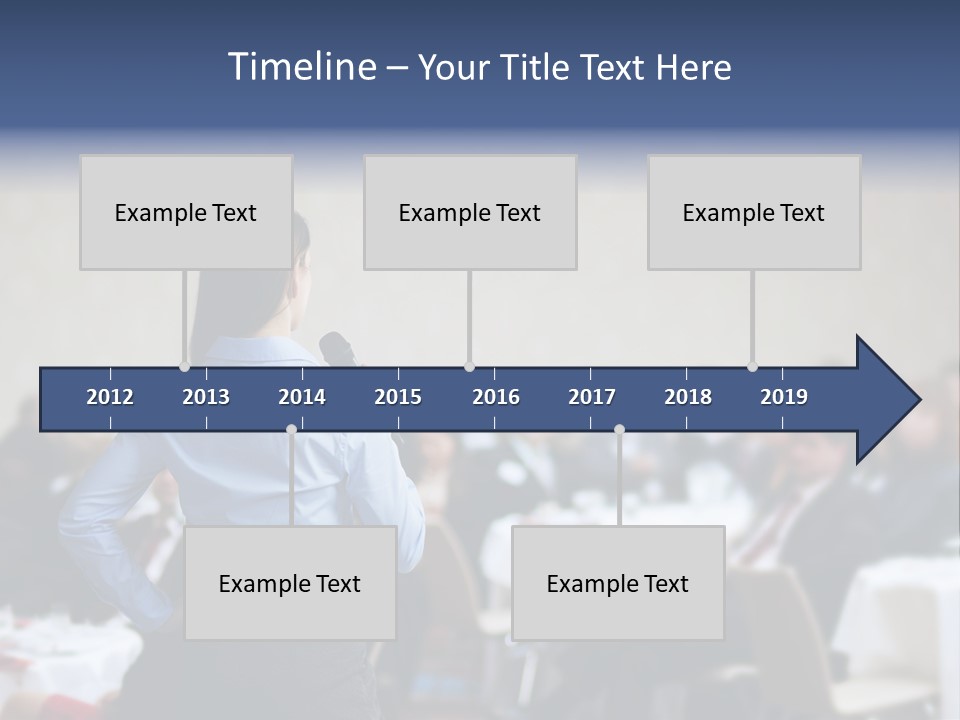 Timeline – Your Title Text Here

Example Text

Example Text

Example Text

2012
2013
2014
2015
2016
2017
2018
2019

Example Text

Example Text